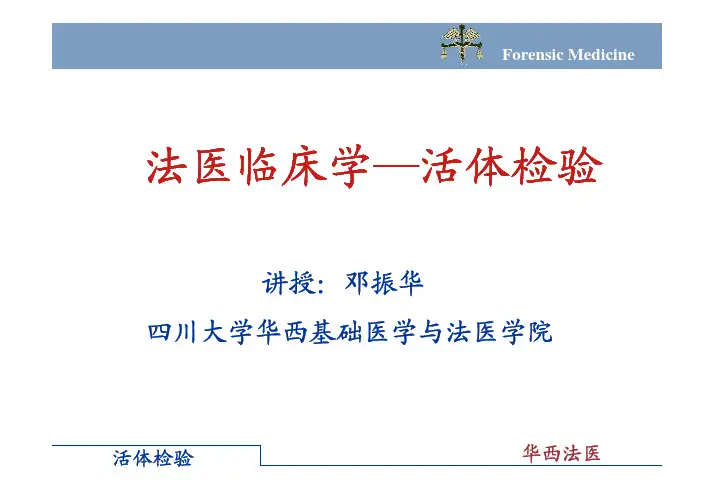 Forensic Medicine

法医临床学—活体检验

讲授：邓振华

四川大学华西基础医学与法医学院

活体检验

华西法医